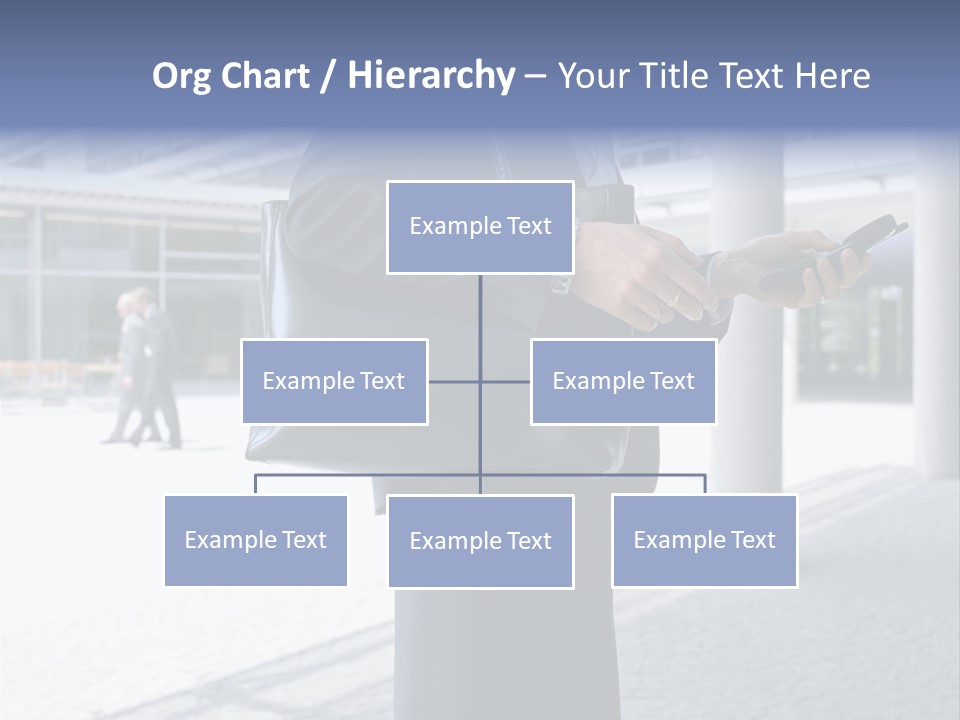 Org Chart / Hierarchy – Your Title Text Here

Example Text

Example Text

Example Text

Example Text

Example Text

Example Text